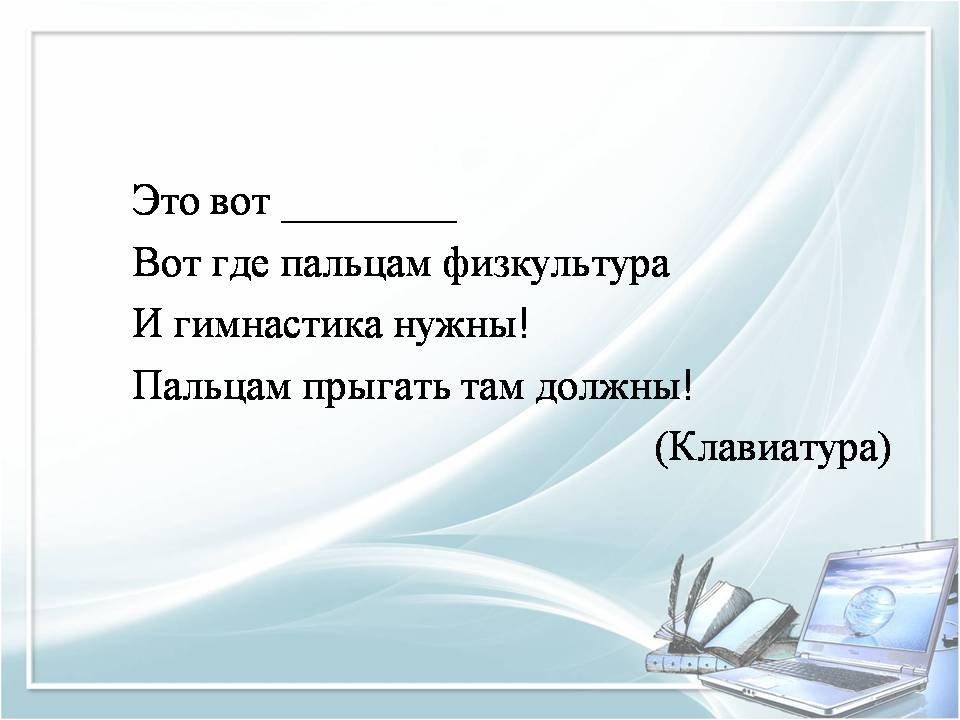 Это вот ________
Вот где пальцам физкультура
И гимнастика нужны!
Пальцам прыгать там должны!
(Клавиатура)